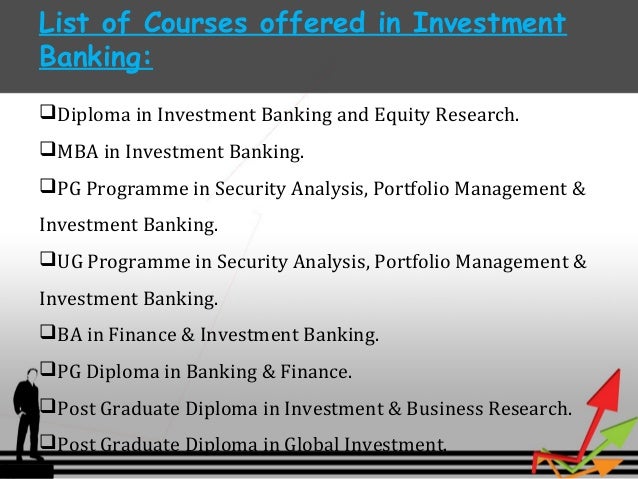 List of Courses offered in Investment Banking:

❑Diploma in Investment Banking and Equity Research.

❑MBA in Investment Banking.

❑PG Programme in Security Analysis, Portfolio Management & Investment Banking.

❑UG Programme in Security Analysis, Portfolio Management & Investment Banking.

❑BA in Finance & Investment Banking.

❑PG Diploma in Banking & Finance.

❑Post Graduate Diploma in Investment & Business Research.

❑Post Graduate Diploma in Global Investment.